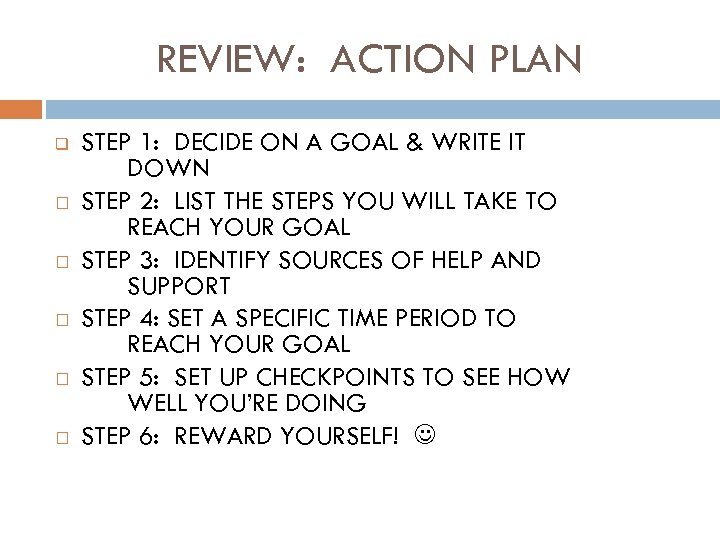 REVIEW: ACTION PLAN

STEP 1: DECIDE ON A GOAL & WRITE IT DOWN

STEP 2: LIST THE STEPS YOU WILL TAKE TO REACH YOUR GOAL

STEP 3: IDENTIFY SOURCES OF HELP AND SUPPORT

STEP 4: SET A SPECIFIC TIME PERIOD TO REACH YOUR GOAL

STEP 5: SET UP CHECKPOINTS TO SEE HOW WELL YOU'RE DOING

STEP 6: REWARD YOURSELF! ☺